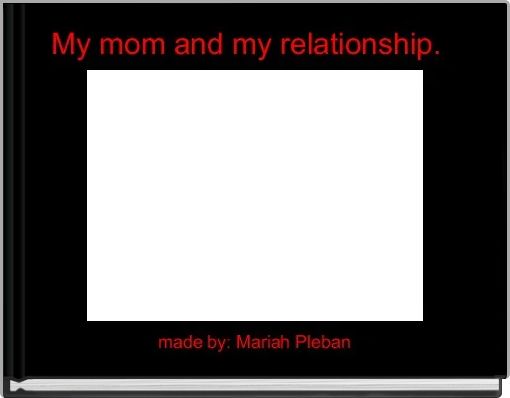 My mom and my relationship.

made by: Mariah Pleban